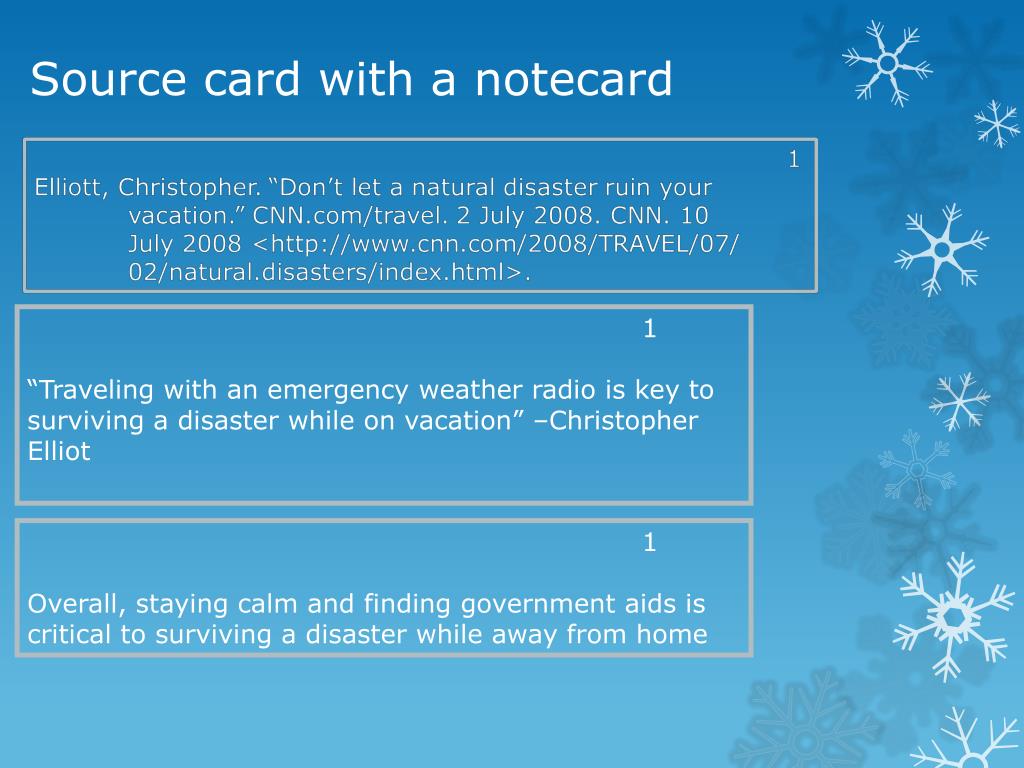 Source card with a notecard

1

Elliott, Christopher. “Don’t let a natural disaster ruin your vacation.” CNN.com/travel. 2 July 2008. CNN. 10 July 2008 <http://www.cnn.com/2008/TRAVEL/07/02/natural.disasters/index.html>.

1

“Traveling with an emergency weather radio is key to surviving a disaster while on vacation” –Christopher Elliot

1

Overall, staying calm and finding government aids is critical to surviving a disaster while away from home